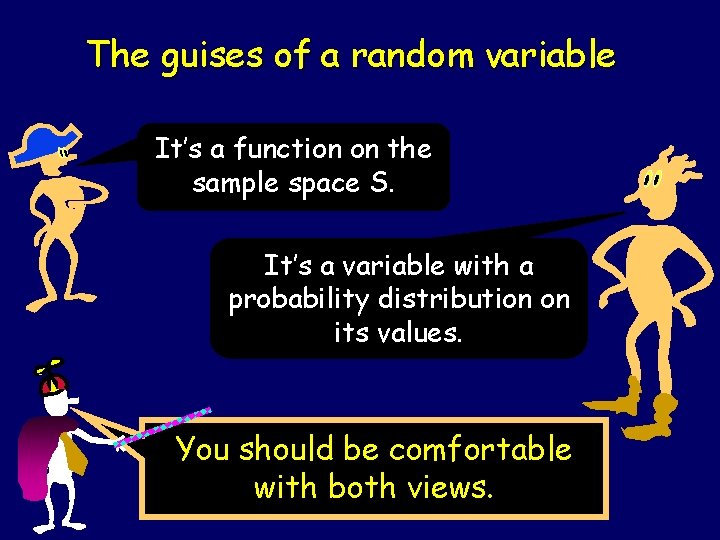 The guises of a random variable

It's a function on the sample space S.

It's a variable with a probability distribution on its values.

You should be comfortable with both views.